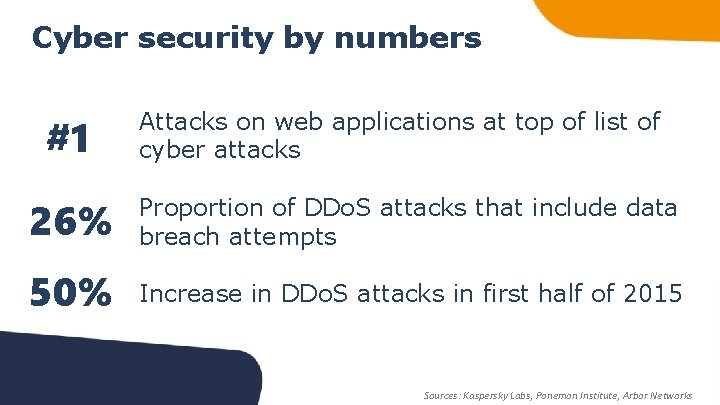 Cyber security by numbers

#1 Attacks on web applications at top of list of cyber attacks

26% Proportion of DDoS attacks that include data breach attempts

50% Increase in DDoS attacks in first half of 2015

Sources: Kaspersky Labs, Ponemon Institute, Arbor Networks